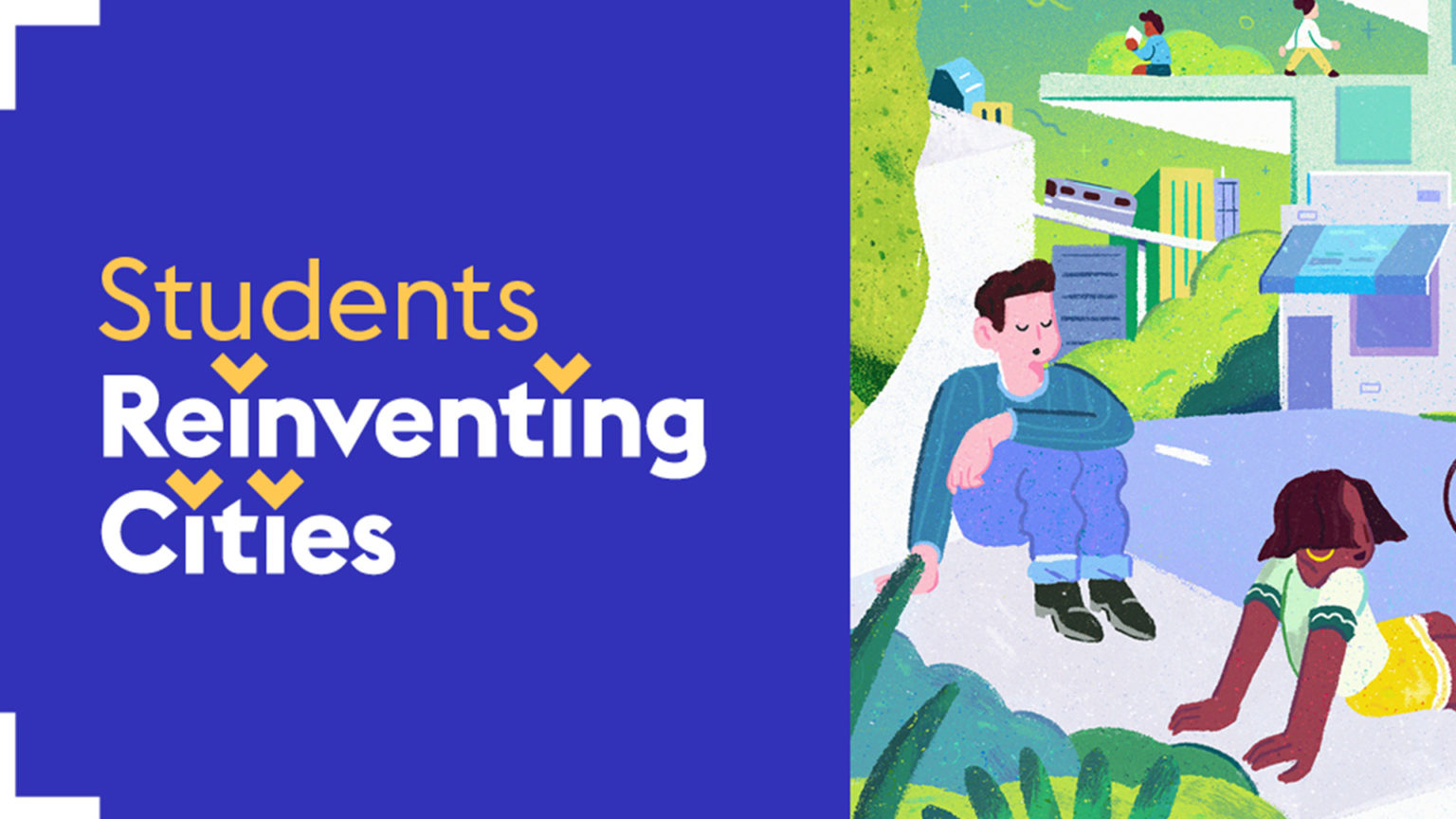 Students
Reinventing
Cities